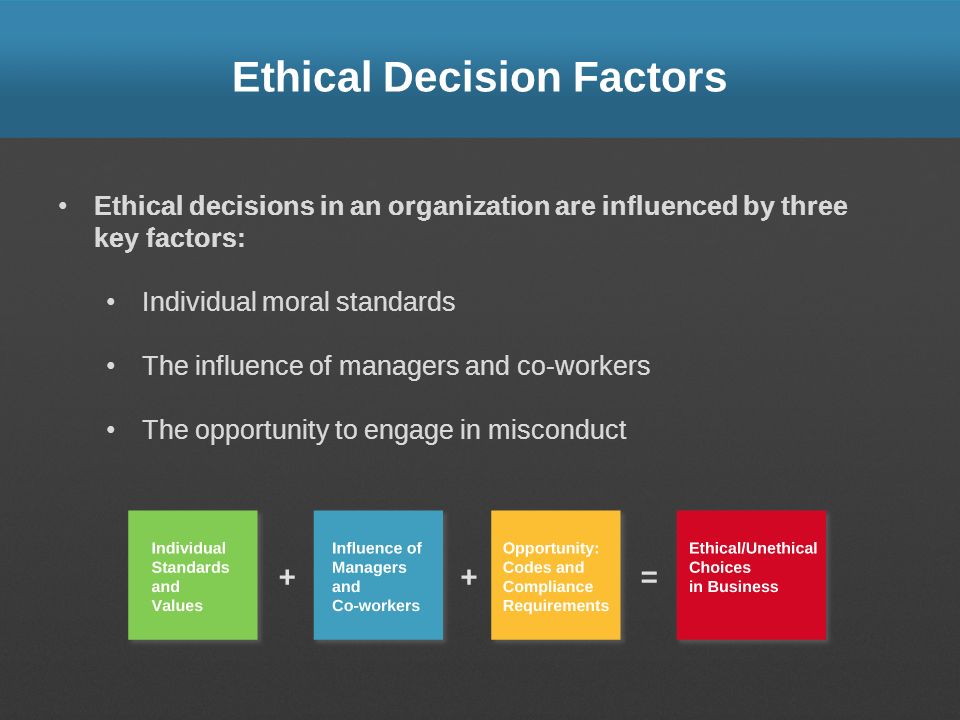 Ethical Decision Factors

• Ethical decisions in an organization are influenced by three key factors:

• Individual moral standards

• The influence of managers and co-workers

• The opportunity to engage in misconduct

Individual Standards and Values + Influence of Managers and Co-workers + Opportunity: Codes and Compliance Requirements = Ethical/Unethical Choices in Business